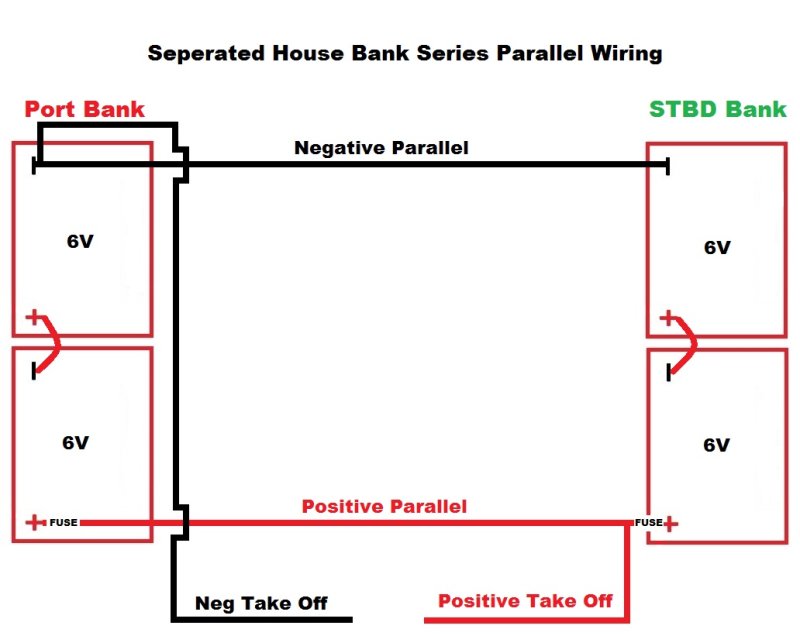 Seperated House Bank Series Parallel Wiring

Port Bank

STBD Bank

Negative Parallel

6V

6V

+

+

6V

6V

+ FUSE

Positive Parallel

FUSE +

Neg Take Off

Positive Take Off